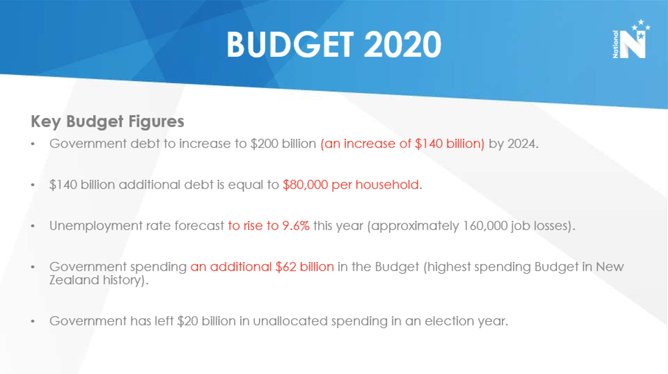 BUDGET 2020

National N

Key Budget Figures

• Government debt to increase to \$200 billion (an increase of \$140 billion) by 2024.

• \$140 billion additional debt is equal to \$80,000 per household.

• Unemployment rate forecast to rise to 9.6% this year (approximately 160,000 job losses).

• Government spending an additional \$62 billion in the Budget (highest spending Budget in New Zealand history).

• Government has left \$20 billion in unallocated spending in an election year.